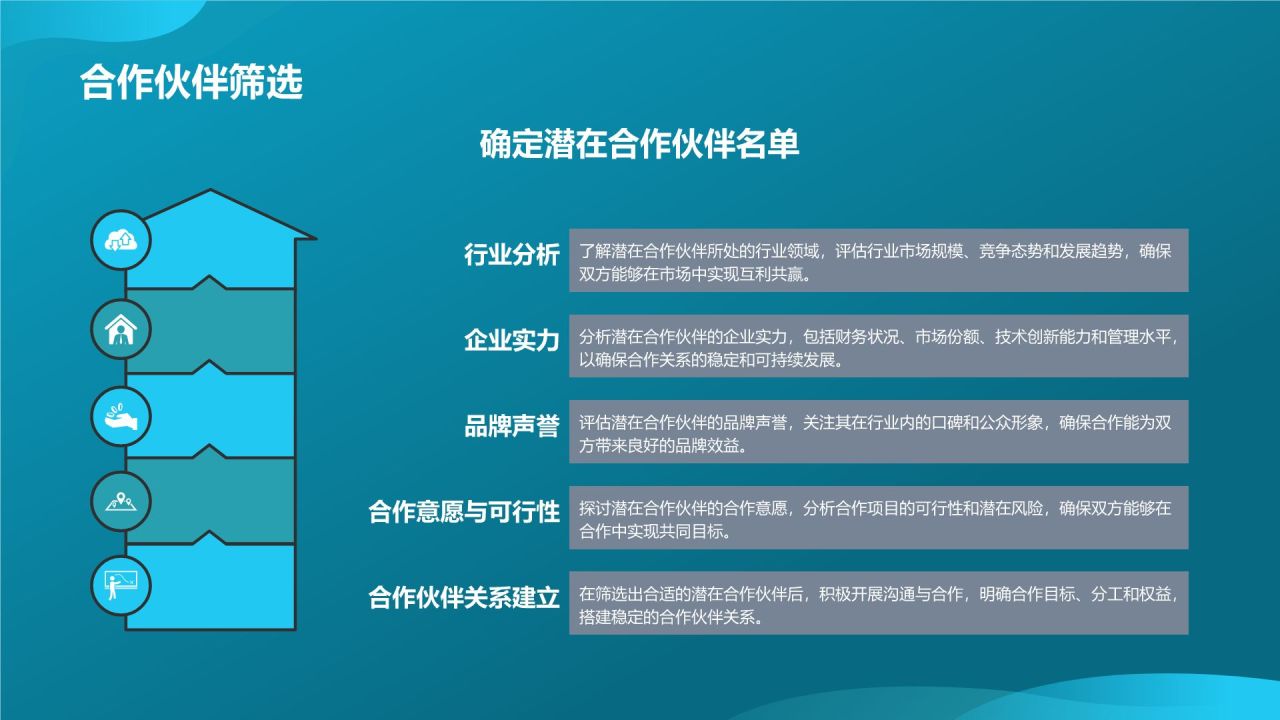 合作伙伴筛选

确定潜在合作伙伴名单

行业分析
了解潜在合作伙伴所处的行业领域，评估行业市场规模、竞争态势和发展趋势，确保双方能够在市场中实现互利共赢。

企业实力
分析潜在合作伙伴的企业实力，包括财务状况、市场份额、技术创新能力和管理水平，以确保合作关系的稳定和可持续发展。

品牌声誉
评估潜在合作伙伴的品牌声誉，关注其在行业内的口碑和公众形象，确保合作能为双方带来良好的品牌效益。

合作意愿与可行性
探讨潜在合作伙伴的合作意愿，分析合作项目的可行性和潜在风险，确保双方能够在合作中实现共同目标。

合作伙伴关系建立
在筛选出合适的潜在合作伙伴后，积极开展沟通与合作，明确合作目标、分工和权益，搭建稳定的合作伙伴关系。